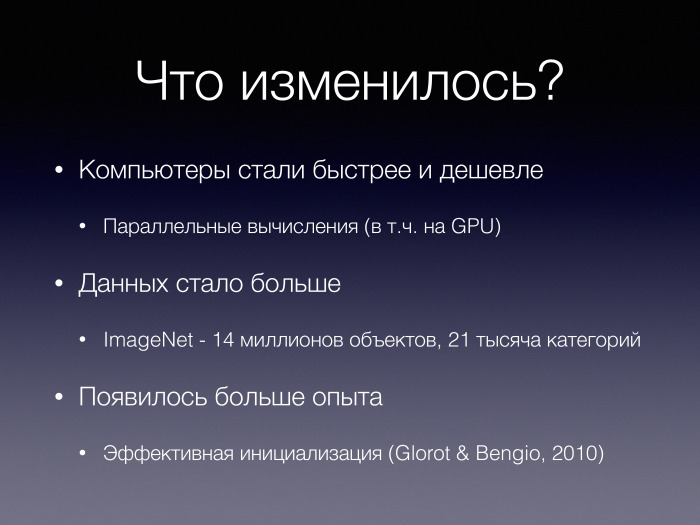 Что изменилось?

• Компьютеры стали быстрее и дешевле

• Параллельные вычисления (в т.ч. на GPU)

• Данных стало больше

• ImageNet - 14 миллионов объектов, 21 тысяча категорий

• Появилось больше опыта

• Эффективная инициализация (Glorot & Bengio, 2010)